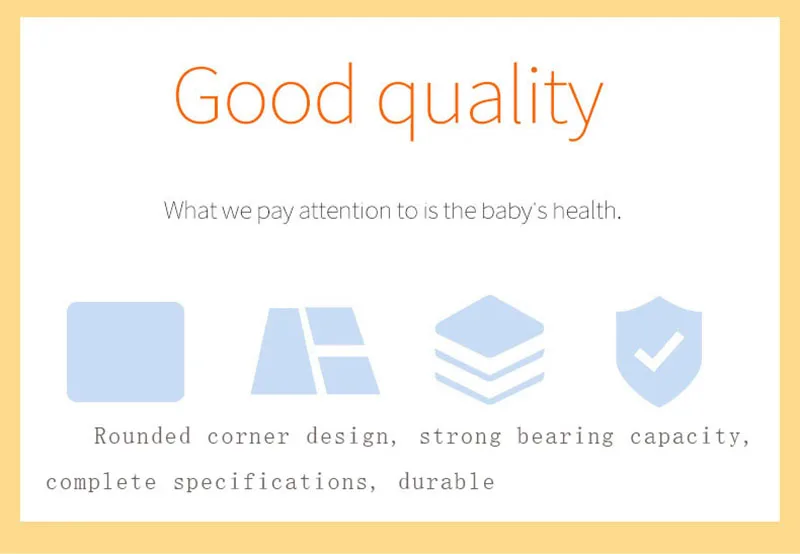 Good quality

What we pay attention to is the baby's health.

Rounded corner design, strong bearing capacity, complete specifications, durable